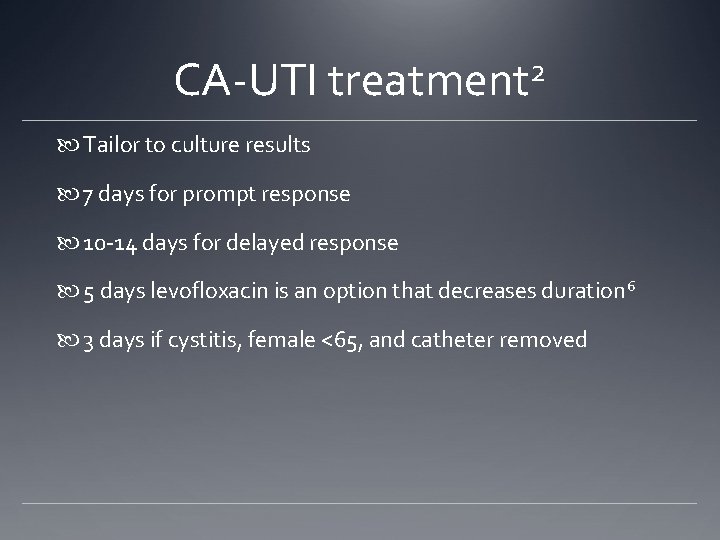 CA-UTI treatment$^2$

Tailor to culture results

7 days for prompt response

10-14 days for delayed response

5 days levofloxacin is an option that decreases duration$^6$

3 days if cystitis, female <65, and catheter removed